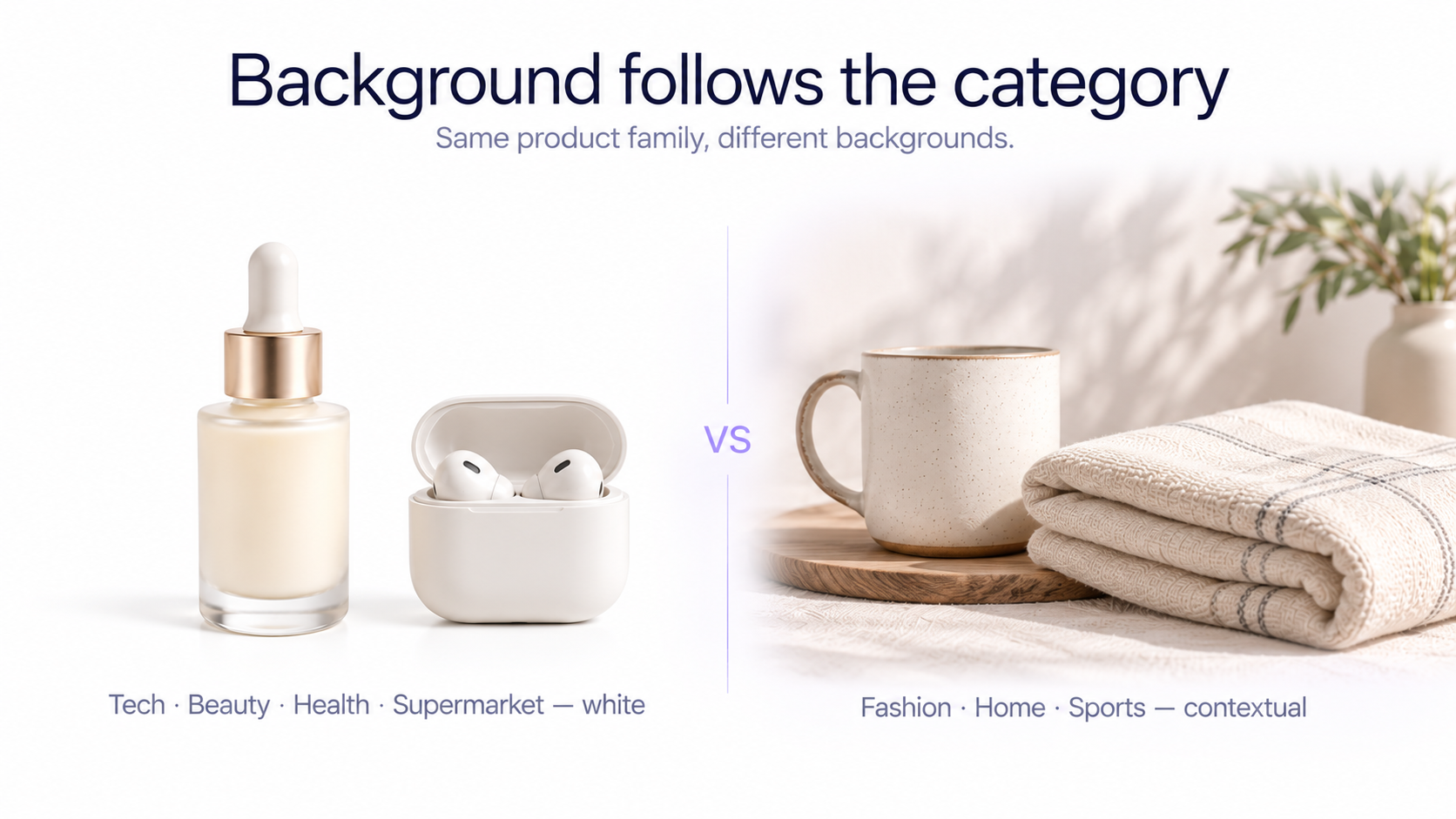 Background follows the category
Same product family, different backgrounds.

VS

Tech · Beauty · Health · Supermarket — white

Fashion · Home · Sports — contextual